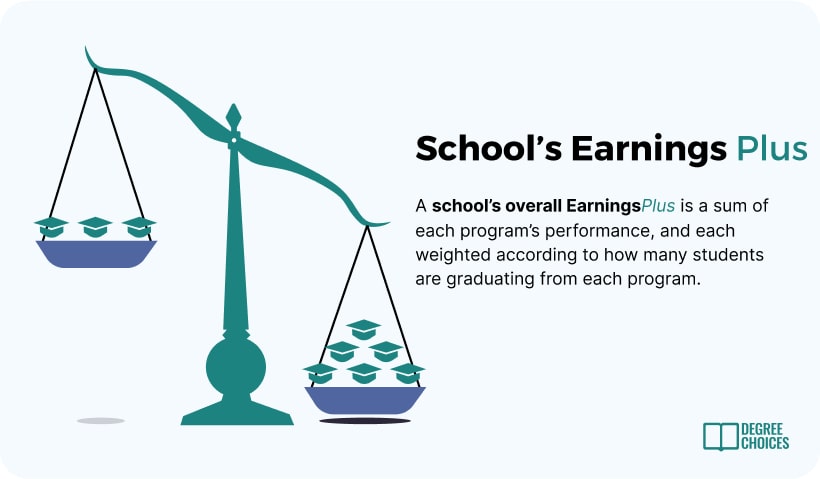 School's Earnings Plus

A school's overall EarningsPlus is a sum of each program's performance, and each weighted according to how many students are graduating from each program.

DEGREE CHOICES